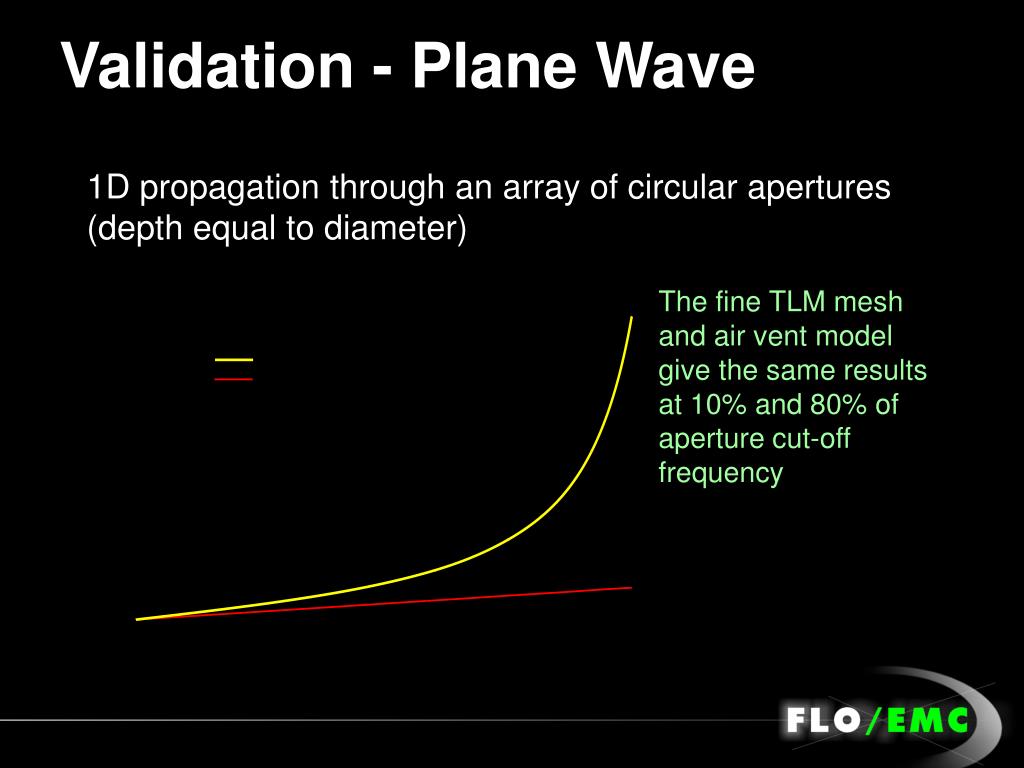 Validation - Plane Wave

1D propagation through an array of circular apertures (depth equal to diameter)

The fine TLM mesh and air vent model give the same results at 10% and 80% of aperture cut-off frequency

FLO/EMC